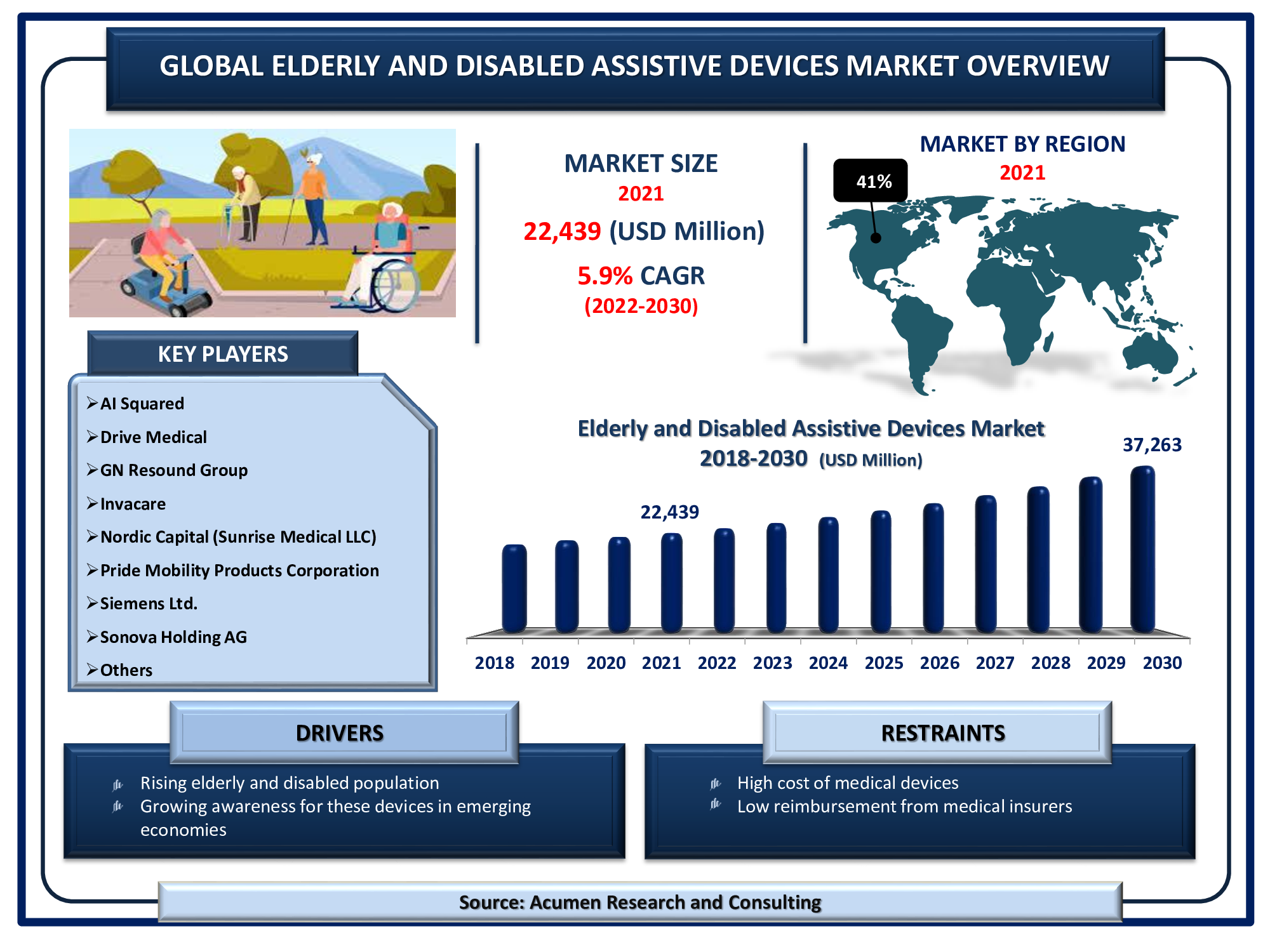 GLOBAL ELDERLY AND DISABLED ASSISTIVE DEVICES MARKET OVERVIEW

MARKET SIZE
2021
22,439 (USD Million)
5.9% CAGR
(2022-2030)

MARKET BY REGION
2021
41%

KEY PLAYERS
➢AI Squared
➢Drive Medical
➢GN Resound Group
➢Invacare
➢Nordic Capital (Sunrise Medical LLC)
➢Pride Mobility Products Corporation
➢Siemens Ltd.
➢Sonova Holding AG
➢Others

Elderly and Disabled Assistive Devices Market 2018-2030 (USD Million)

22,439
37,263

2018 2019 2020 2021 2022 2023 2024 2025 2026 2027 2028 2029 2030

DRIVERS
Rising elderly and disabled population
Growing awareness for these devices in emerging economies

RESTRAINTS
High cost of medical devices
Low reimbursement from medical insurers

Source: Acumen Research and Consulting